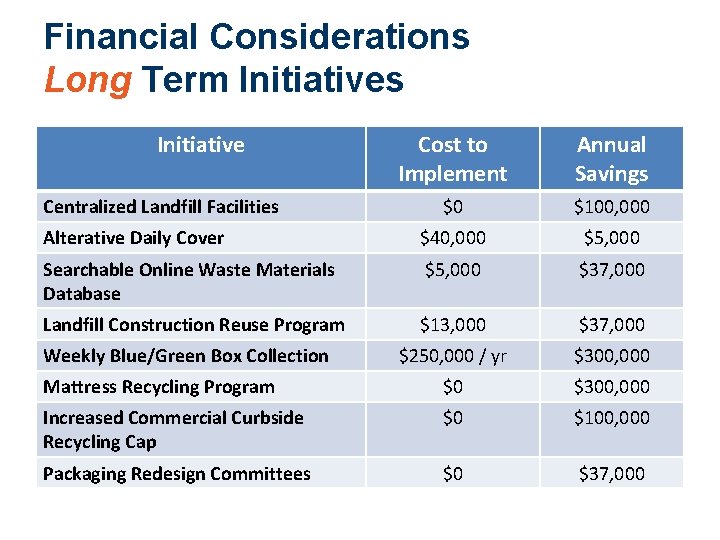 Financial Considerations
Long Term Initiatives

| Initiative | Cost to Implement | Annual Savings |
|---|---|---|
| Centralized Landfill Facilities | \$0 | \$100,000 |
| Alterative Daily Cover | \$40,000 | \$5,000 |
| Searchable Online Waste Materials Database | \$5,000 | \$37,000 |
| Landfill Construction Reuse Program | \$13,000 | \$37,000 |
| Weekly Blue/Green Box Collection | \$250,000 / yr | \$300,000 |
| Mattress Recycling Program | \$0 | \$300,000 |
| Increased Commercial Curbside Recycling Cap | \$0 | \$100,000 |
| Packaging Redesign Committees | \$0 | \$37,000 |